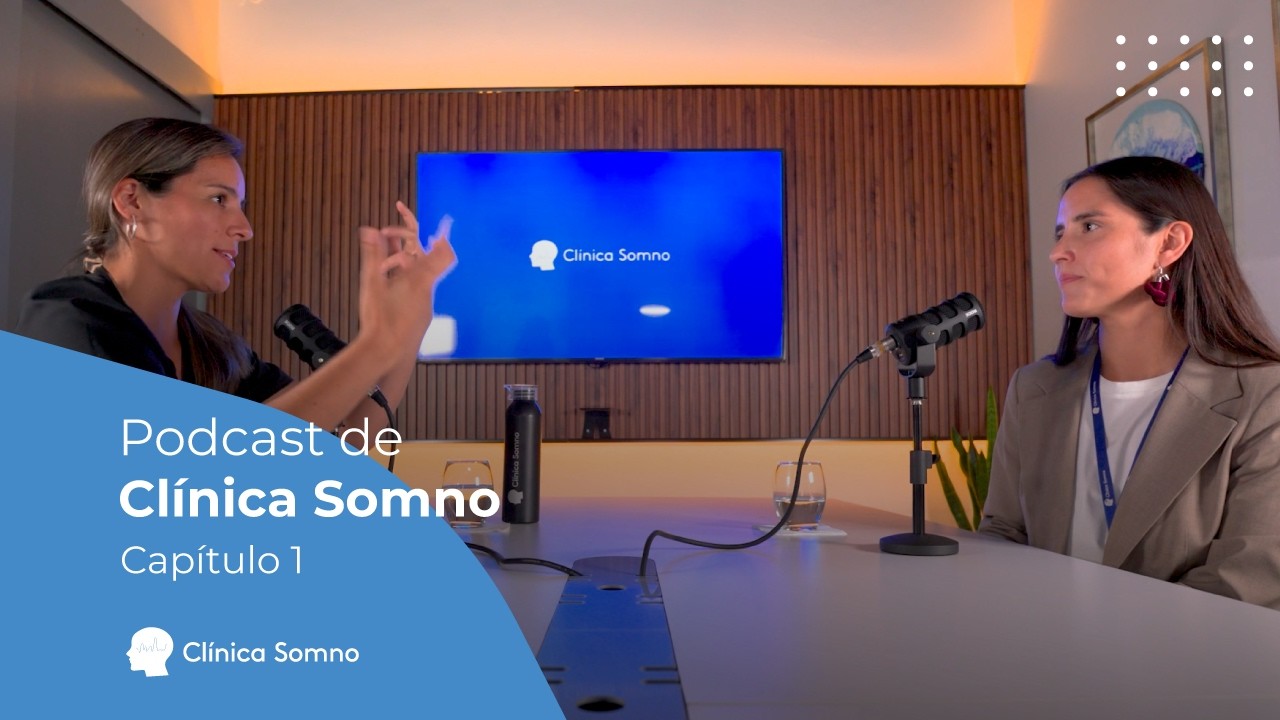 Clínica Somno

Clínica Somno

Podcast de
Clínica Somno
Capítulo 1

Clínica Somno